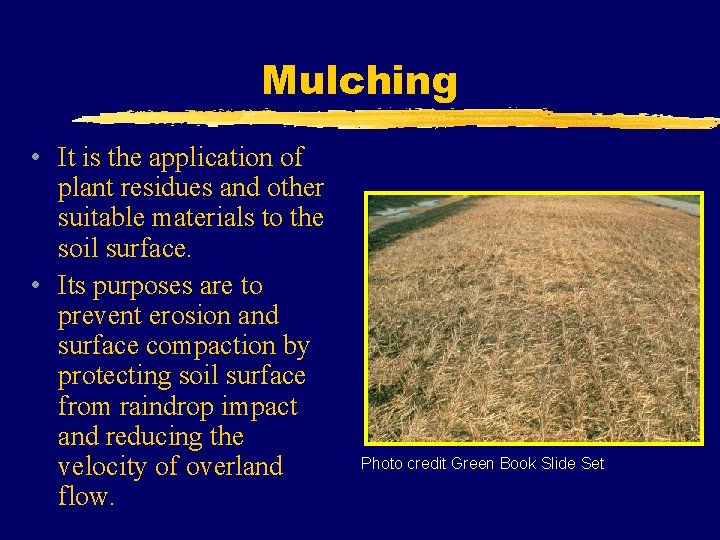 Mulching

• It is the application of plant residues and other suitable materials to the soil surface.

• Its purposes are to prevent erosion and surface compaction by protecting soil surface from raindrop impact and reducing the velocity of overland flow.

Photo credit Green Book Slide Set